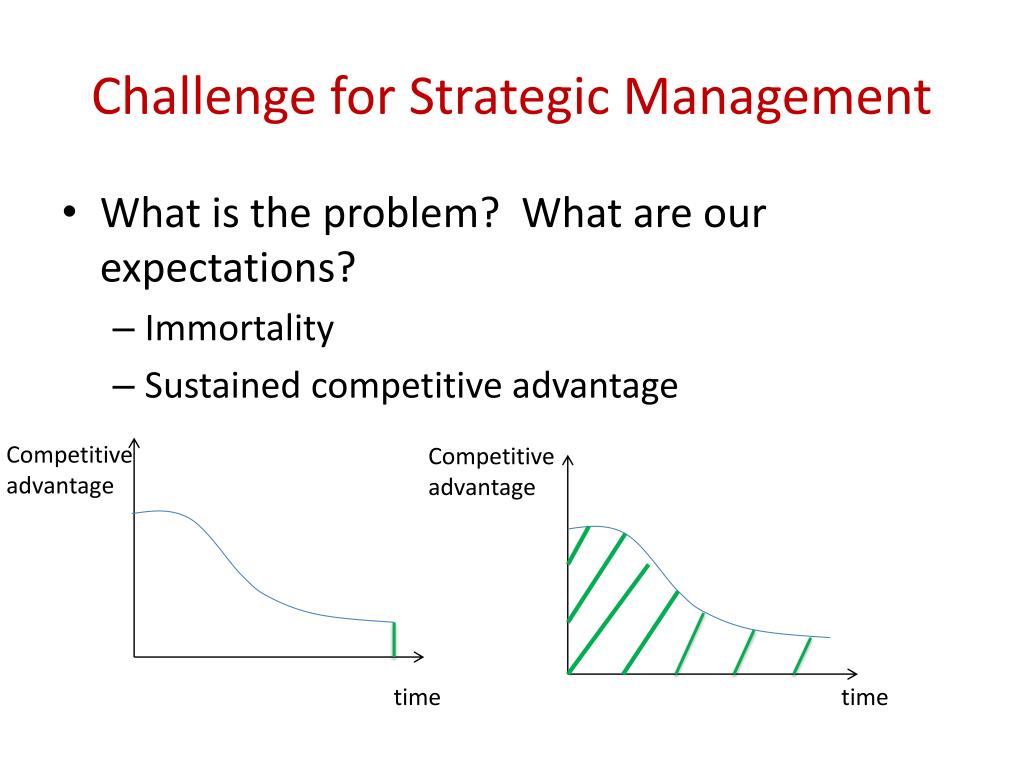 Challenge for Strategic Management

• What is the problem? What are our expectations?
– Immortality
– Sustained competitive advantage

Competitive advantage

time

Competitive advantage

time